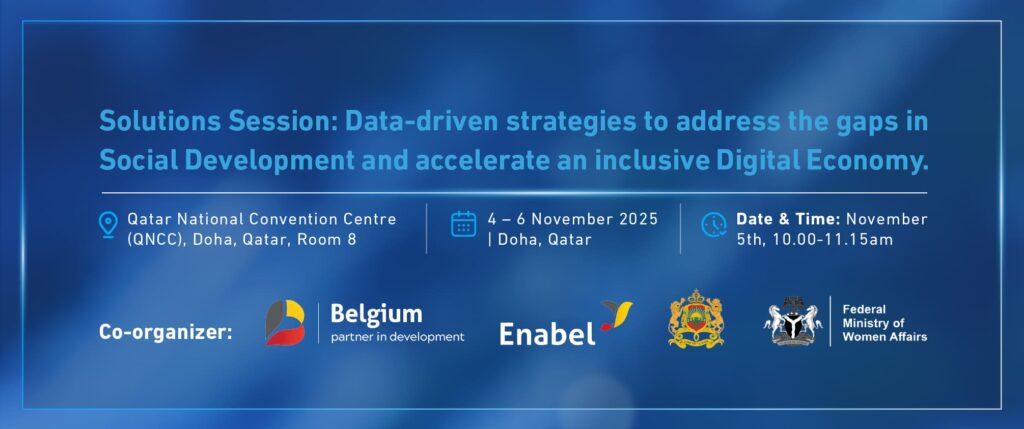 Solutions Session: Data-driven strategies to address the gaps in Social Development and accelerate an inclusive Digital Economy.

Qatar National Convention Centre (QNCC), Doha, Qatar, Room 8

4 – 6 November 2025 | Doha, Qatar

Date & Time: November 5th, 10.00-11.15am

Co-organizer:

Belgium
partner in development

Enabel

Federal Ministry of Women Affairs